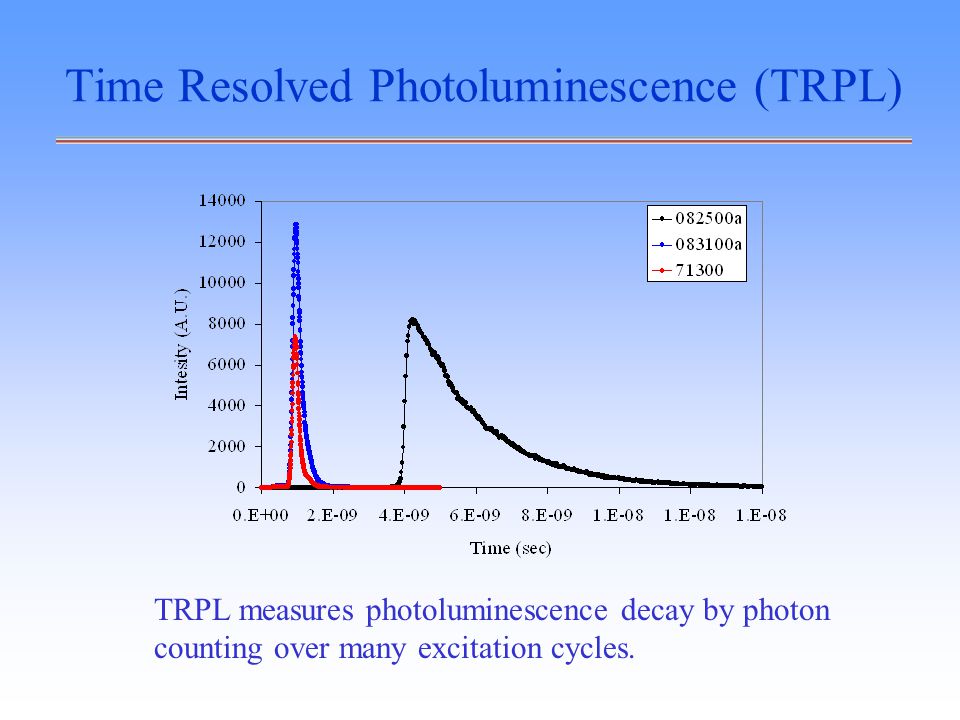 Time Resolved Photoluminescence (TRPL)

14000
12000
10000
8000
6000
4000
2000
0

Intesity (A.U.)

082500a
083100a
71300

0.E+00 2.E-09 4.E-09 6.E-09 8.E-09 1.E-08 1.E-08 1.E-08

Time (sec)

TRPL measures photoluminescence decay by photon counting over many excitation cycles.